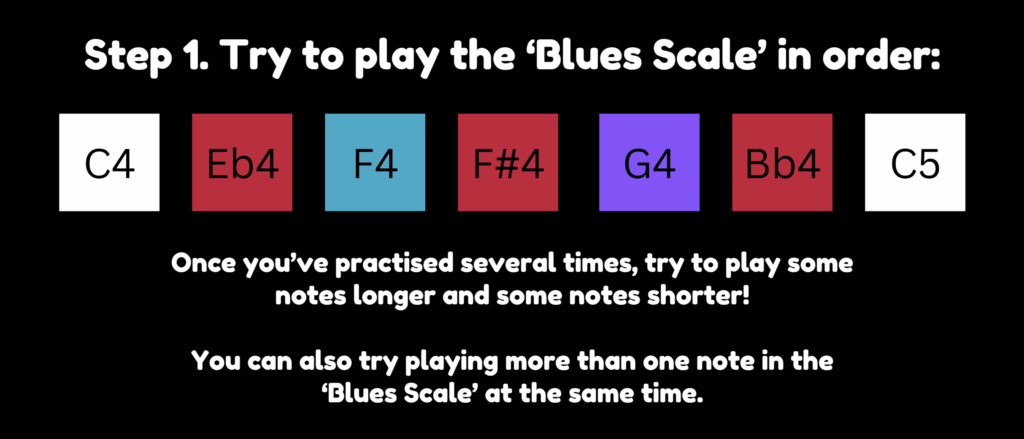 Step 1. Try to play the ‘Blues Scale’ in order:

C4 Eb4 F4 F#4 G4 Bb4 C5

Once you’ve practised several times, try to play some notes longer and some notes shorter!

You can also try playing more than one note in the ‘Blues Scale’ at the same time.